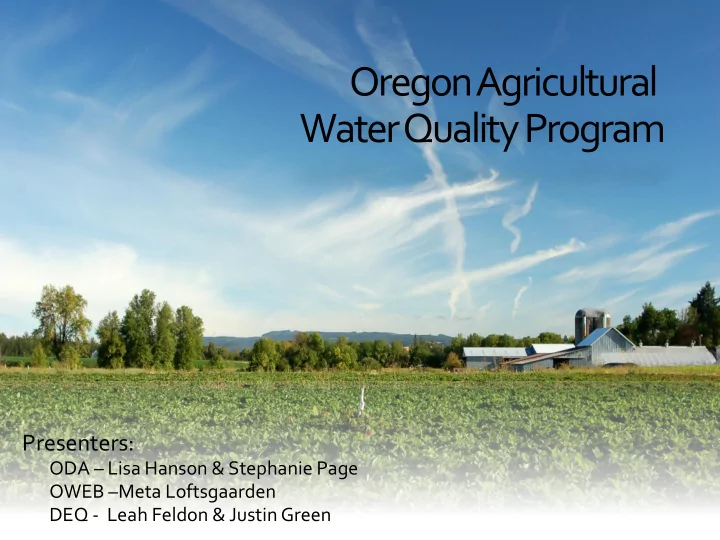 Oregon Agricultural Water Quality Program

Presenters:
ODA – Lisa Hanson & Stephanie Page
OWEB –Meta Loftsgaarden
DEQ - Leah Feldon & Justin Green